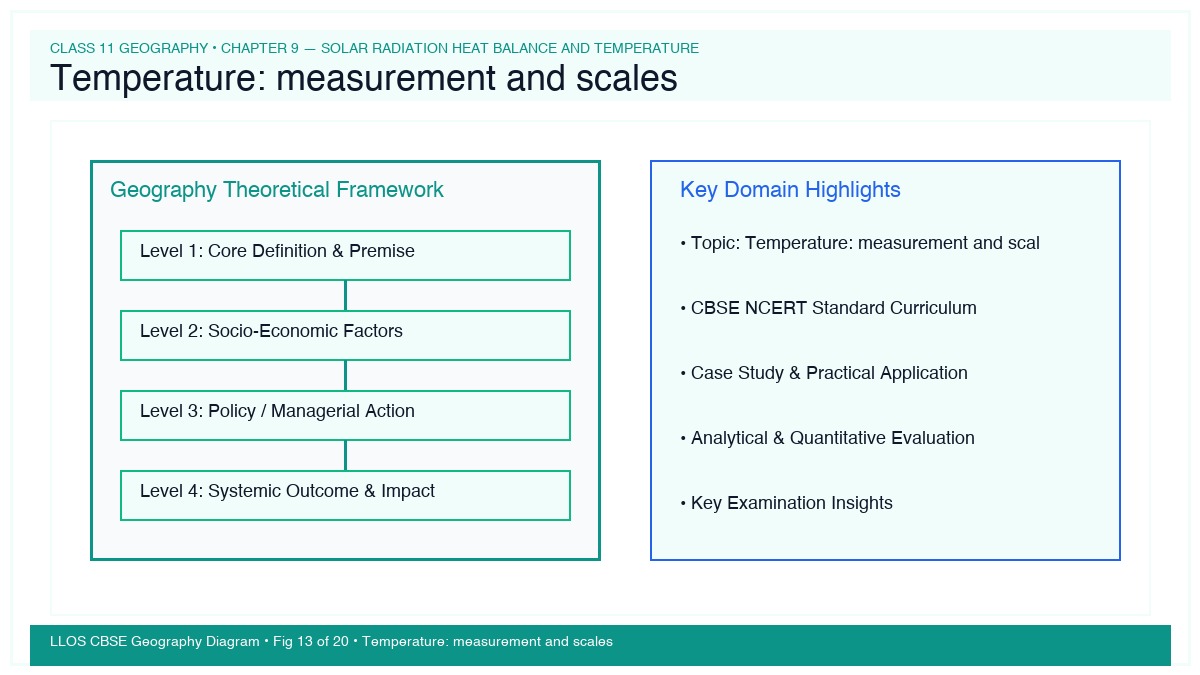 CLASS 11 GEOGRAPHY • CHAPTER 9 — SOLAR RADIATION HEAT BALANCE AND TEMPERATURE

Temperature: measurement and scales

Geography Theoretical Framework

Level 1: Core Definition & Premise

Level 2: Socio-Economic Factors

Level 3: Policy / Managerial Action

Level 4: Systemic Outcome & Impact

Key Domain Highlights

• Topic: Temperature: measurement and scal

• CBSE NCERT Standard Curriculum

• Case Study & Practical Application

• Analytical & Quantitative Evaluation

• Key Examination Insights

LLOS CBSE Geography Diagram • Fig 13 of 20 • Temperature: measurement and scales